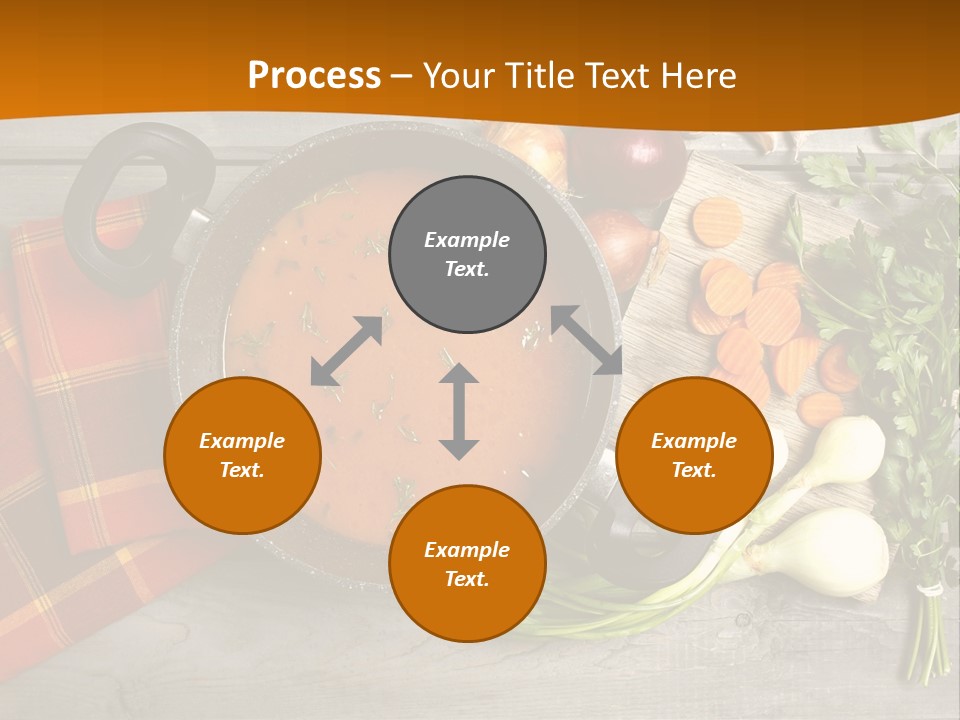 Process – Your Title Text Here

Example Text.

Example Text.

Example Text.

Example Text.